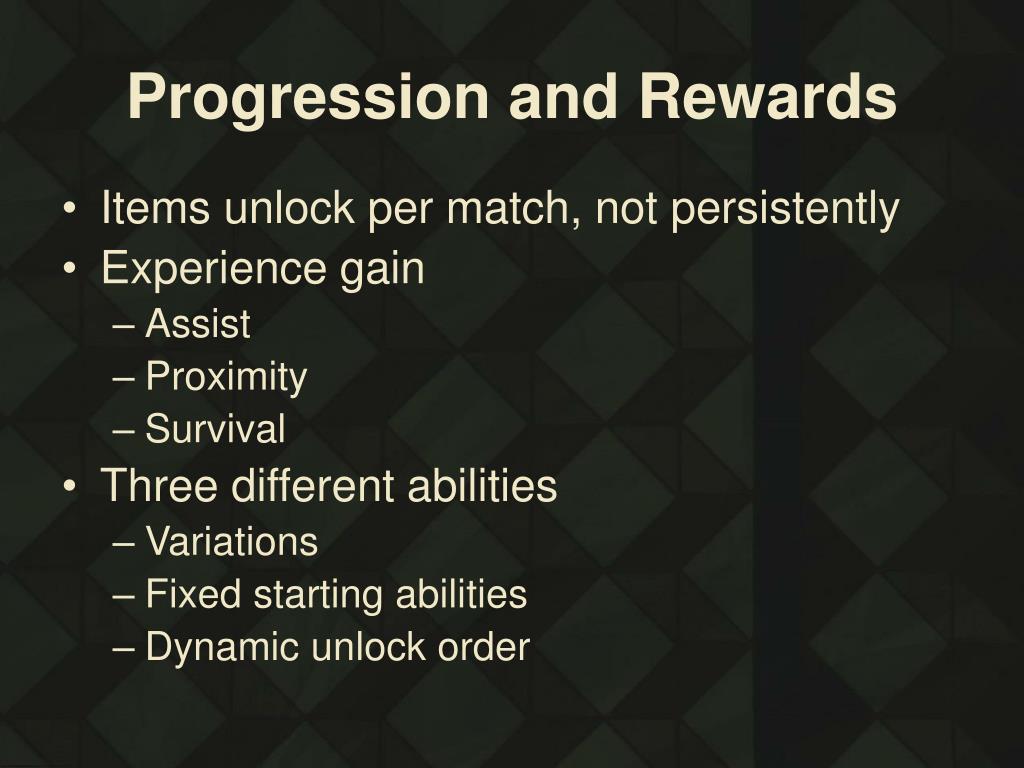 Progression and Rewards

• Items unlock per match, not persistently
• Experience gain
– Assist
– Proximity
– Survival
• Three different abilities
– Variations
– Fixed starting abilities
– Dynamic unlock order